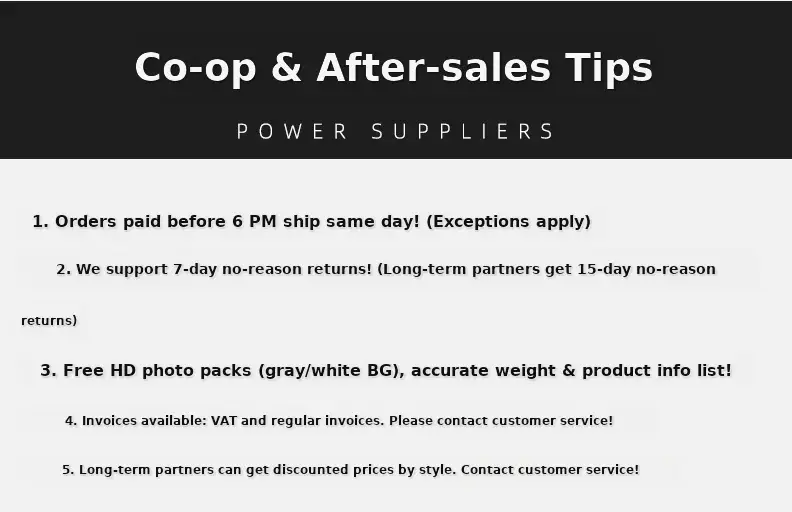 Co-op & After-sales Tips

POWER SUPPLIERS

1. Orders paid before 6 PM ship same day! (Exceptions apply)

2. We support 7-day no-reason returns! (Long-term partners get 15-day no-reason returns)

3. Free HD photo packs (gray/white BG), accurate weight & product info list!

4. Invoices available: VAT and regular invoices. Please contact customer service!

5. Long-term partners can get discounted prices by style. Contact customer service!